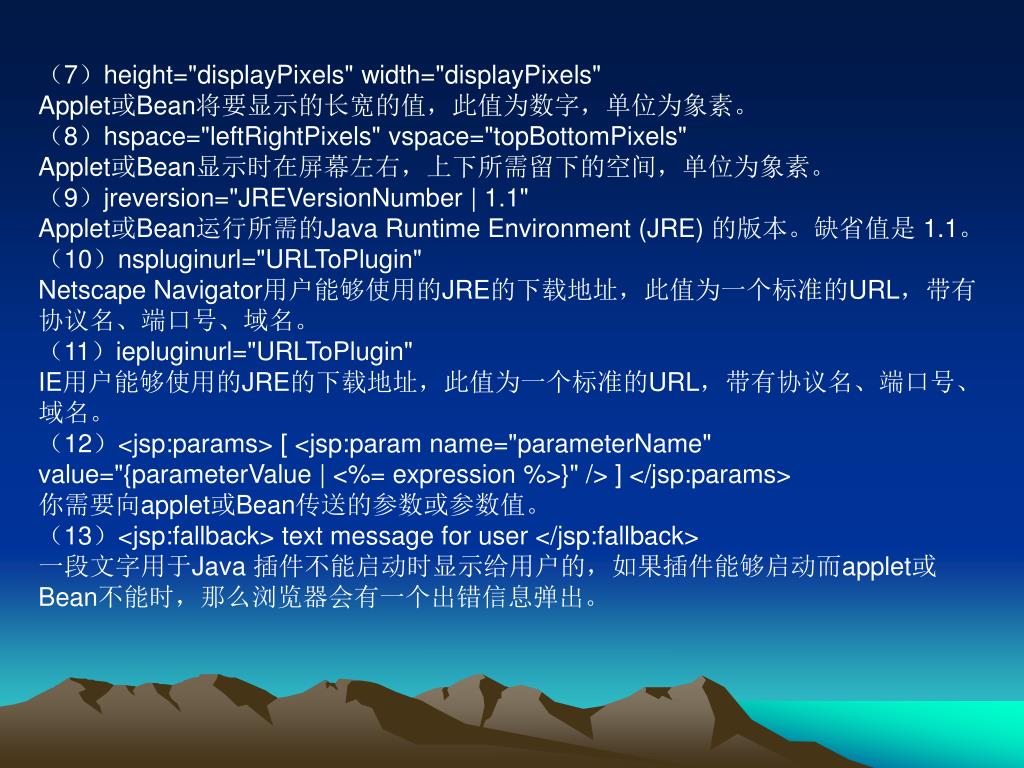 （7）height="displayPixels" width="displayPixels"
Applet或Bean将要显示的长宽的值，此值为数字，单位为象素。
（8）hspace="leftRightPixels" vspace="topBottomPixels"
Applet或Bean显示时在屏幕左右，上下所需留下的空间，单位为象素。
（9）jreversion="JREVersionNumber | 1.1"
Applet或Bean运行所需的Java Runtime Environment (JRE) 的版本。缺省值是 1.1。
（10）nspluginurl="URLToPlugin"
Netscape Navigator用户能够使用的JRE的下载地址，此值为一个标准的URL，带有协议名、端口号、域名。
（11）iepluginurl="URLToPlugin"
IE用户能够使用的JRE的下载地址，此值为一个标准的URL，带有协议名、端口号、域名。
（12）<jsp:params> [ <jsp:param name="parameterName" value="{parameterValue | <%= expression %>}" /> ] </jsp:params>
你需要向applet或Bean传送的参数或参数值。
（13）<jsp:fallback> text message for user </jsp:fallback>
一段文字用于Java 插件不能启动时显示给用户的，如果插件能够启动而applet或Bean不能时，那么浏览器会有一个出错信息弹出。